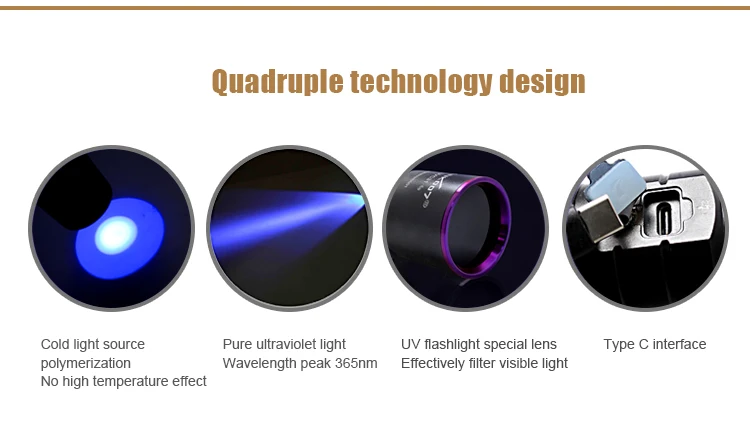 Quadruple technology design

Cold light source polymerization
No high temperature effect

Pure ultraviolet light
Wavelength peak 365nm

UV flashlight special lens
Effectively filter visible light

Type C interface